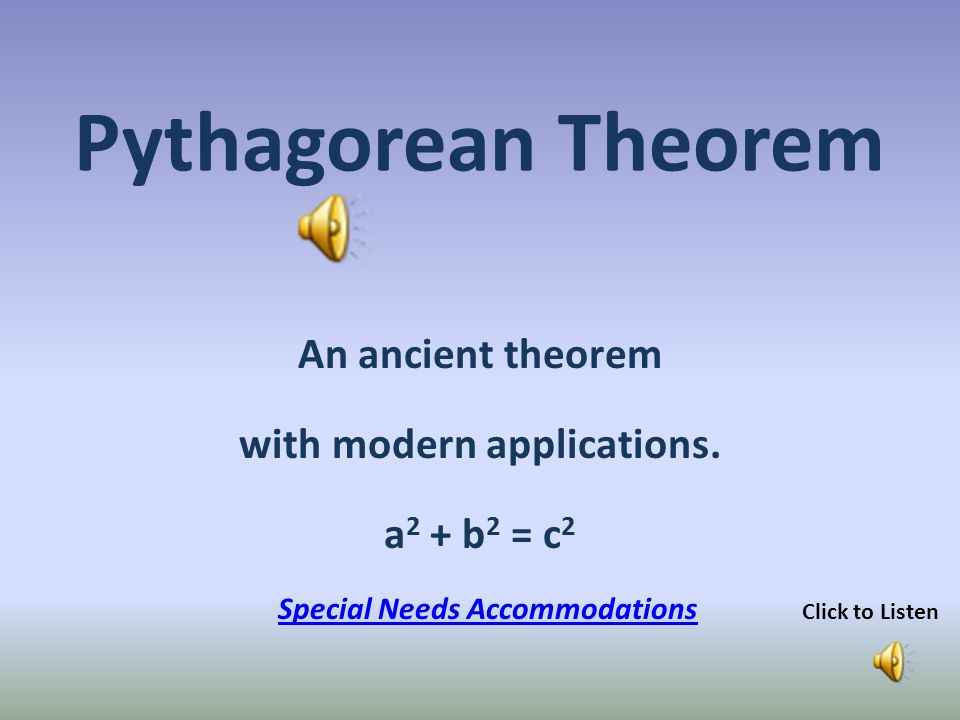 Pythagorean Theorem

An ancient theorem

with modern applications.

$a^2 + b^2 = c^2$

Special Needs Accommodations

Click to Listen